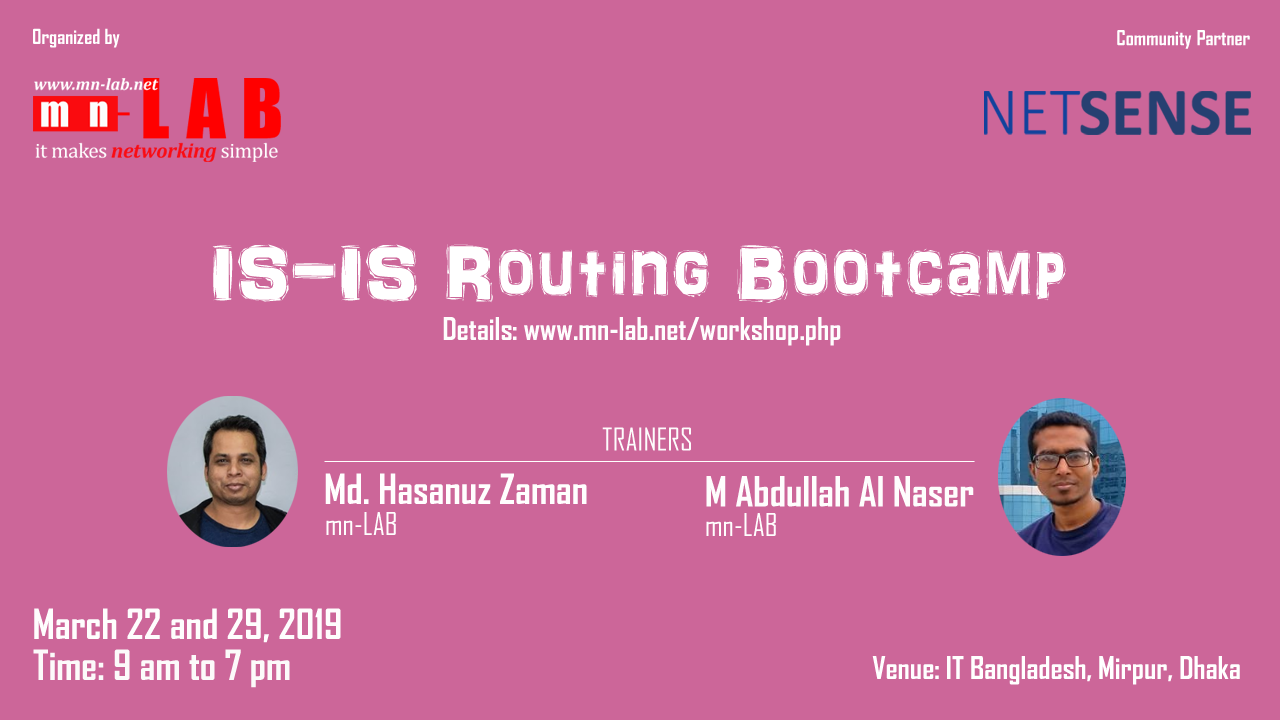 Organized by

www.mn-lab.net
mn-LAB
it makes networking simple

Community Partner

NETSENSE

IS-IS Routing Bootcamp

Details: www.mn-lab.net/workshop.php

TRAINERS

Md. Hasanuz Zaman
mn-LAB

M Abdullah Al Naser
mn-LAB

March 22 and 29, 2019
Time: 9 am to 7 pm

Venue: IT Bangladesh, Mirpur, Dhaka